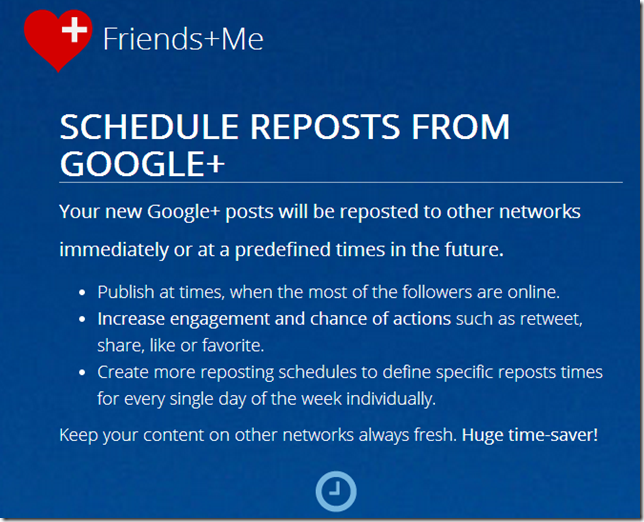 Friends+Me

SCHEDULE REPOSTS FROM GOOGLE+

Your new Google+ posts will be reposted to other networks immediately or at a predefined times in the future.

- Publish at times, when the most of the followers are online.
- Increase engagement and chance of actions such as retweet, share, like or favorite.
- Create more reposting schedules to define specific reposts times for every single day of the week individually.

Keep your content on other networks always fresh. Huge time-saver!